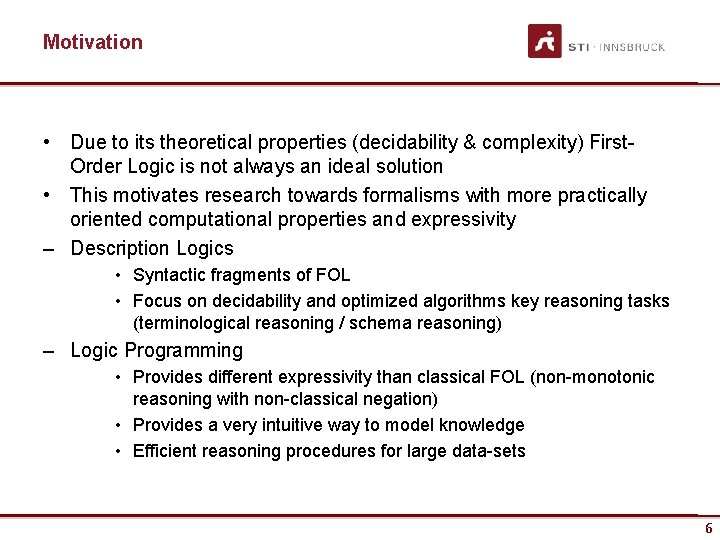 Motivation

STI · INNSBRUCK

• Due to its theoretical properties (decidability & complexity) First-Order Logic is not always an ideal solution

• This motivates research towards formalisms with more practically oriented computational properties and expressivity

– Description Logics

• Syntactic fragments of FOL

• Focus on decidability and optimized algorithms key reasoning tasks (terminological reasoning / schema reasoning)

– Logic Programming

• Provides different expressivity than classical FOL (non-monotonic reasoning with non-classical negation)

• Provides a very intuitive way to model knowledge

• Efficient reasoning procedures for large data-sets

6